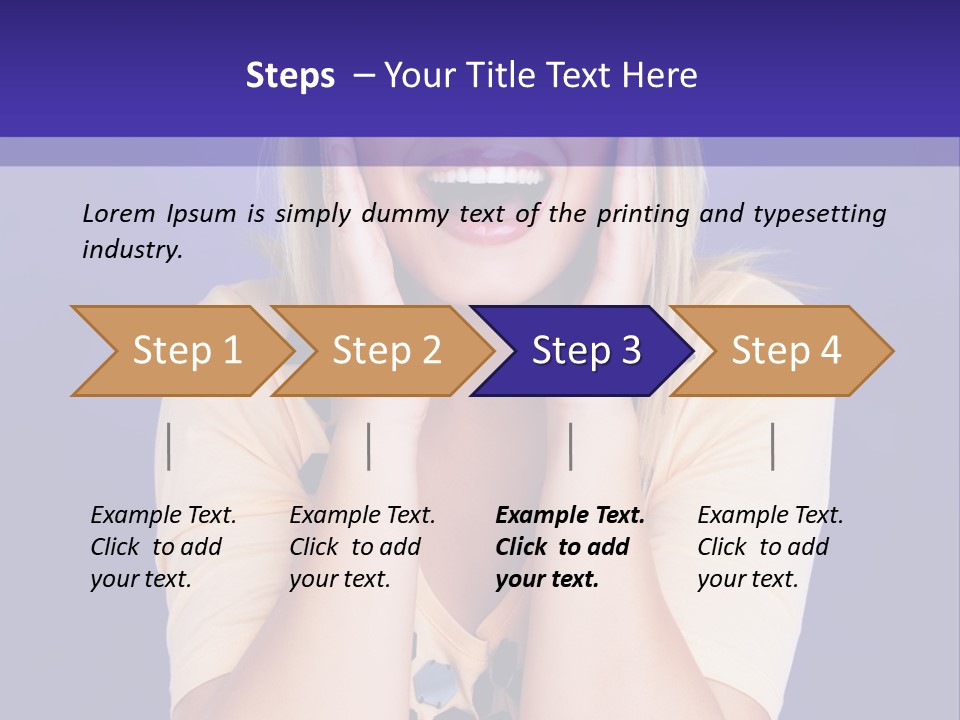 Steps – Your Title Text Here

Lorem Ipsum is simply dummy text of the printing and typesetting industry.

Step 1

Step 2

Step 3

Step 4

Example Text. Click to add your text.

Example Text. Click to add your text.

Example Text. Click to add your text.

Example Text. Click to add your text.